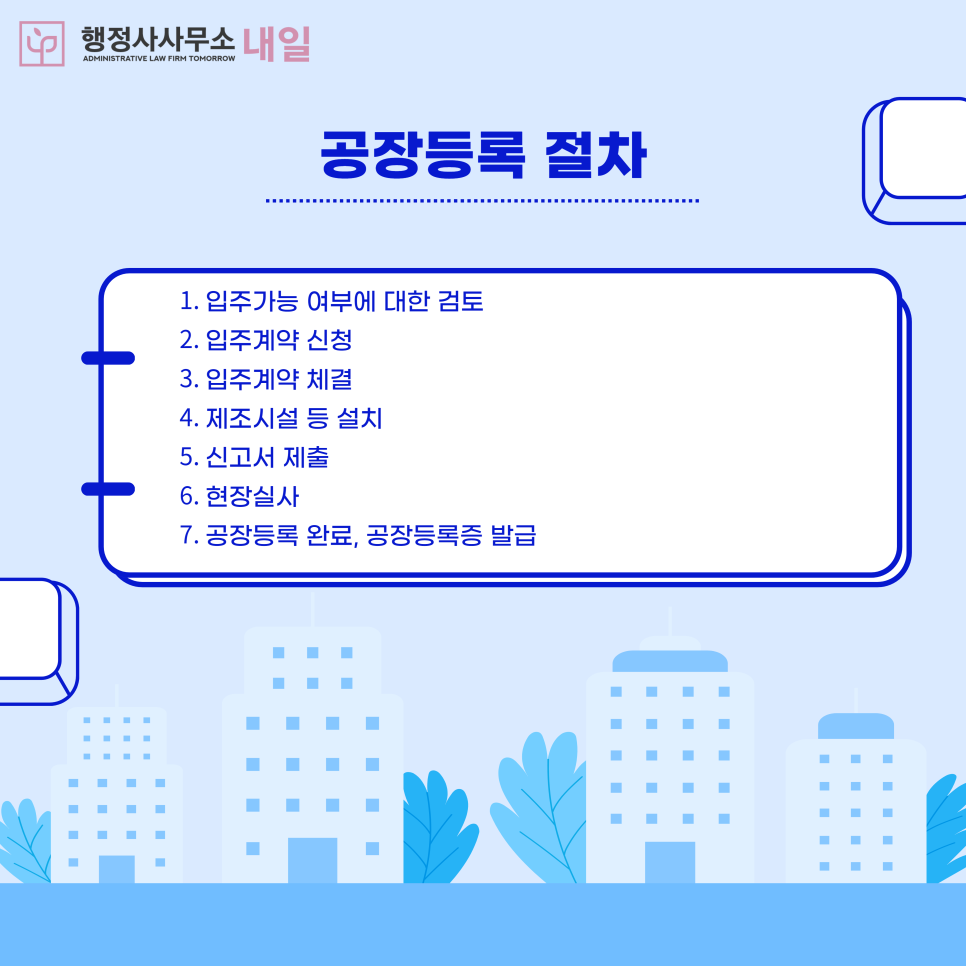 행정사사무소 내일
ADMINISTRATIVE LAW FIRM TOMORROW

공장등록 절차

1. 입주가능 여부에 대한 검토
2. 입주계약 신청
3. 입주계약 체결
4. 제조시설 등 설치
5. 신고서 제출
6. 현장실사
7. 공장등록 완료, 공장등록증 발급